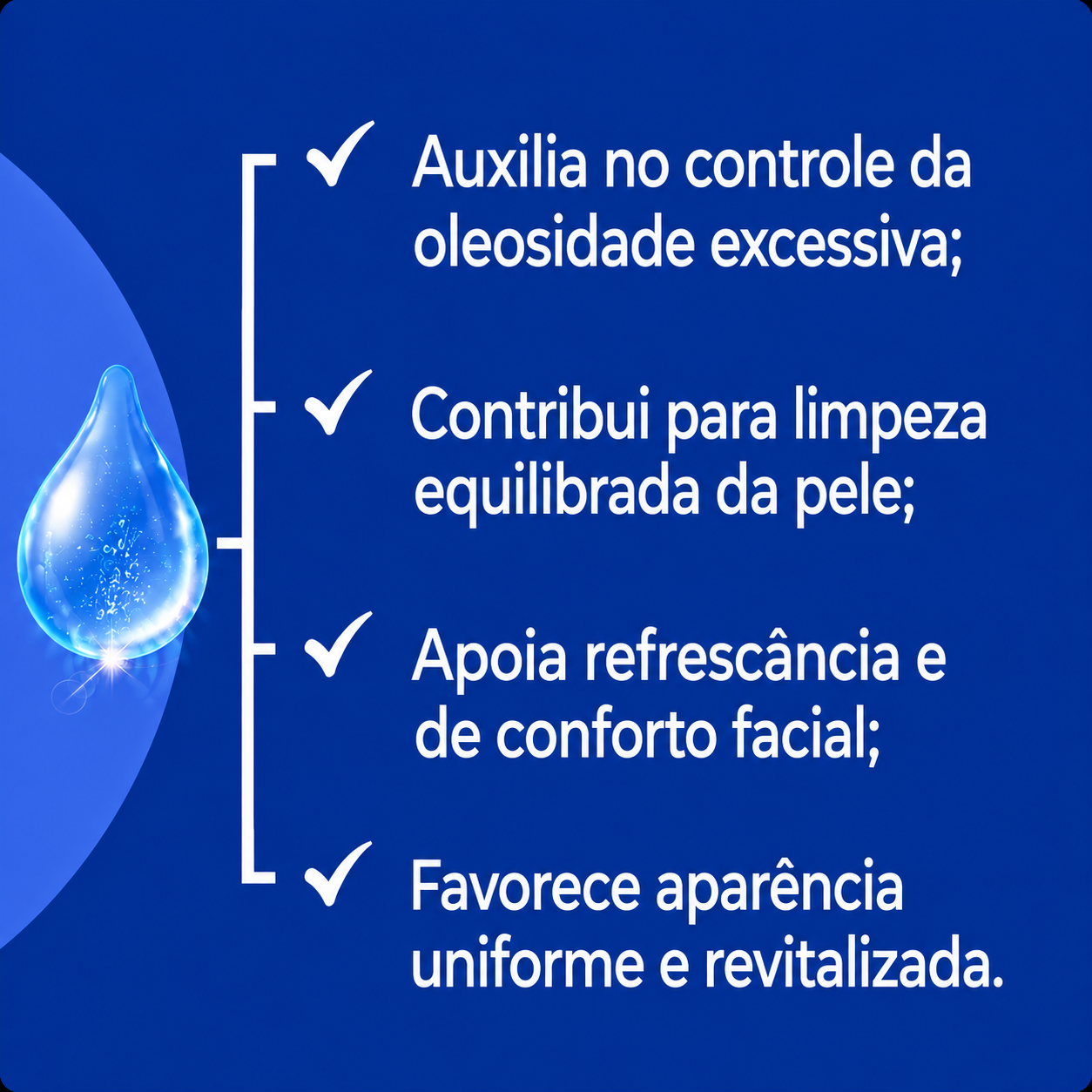 ✓ Auxilia no controle da oleosidade excessiva;

✓ Contribui para limpeza equilibrada da pele;

✓ Apoia refrescância e de conforto facial;

✓ Favorece aparência uniforme e revitalizada.